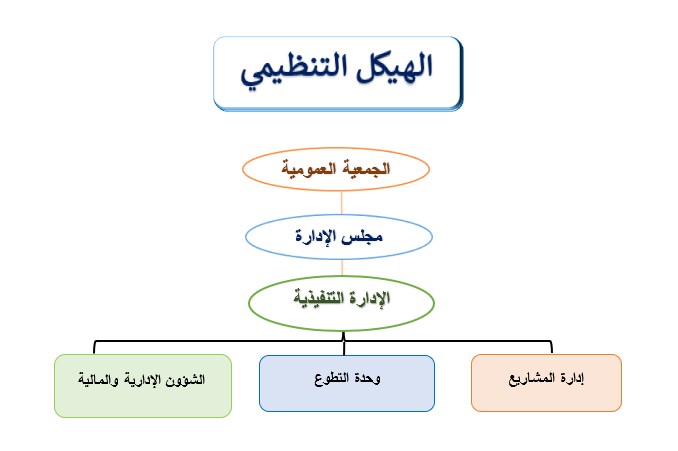 الهيكل التنظيمي

الجمعية العمومية

مجلس الإدارة

الإدارة التنفيذية

إدارة المشاريع

وحدة التطوع

الشؤون الإدارية والمالية